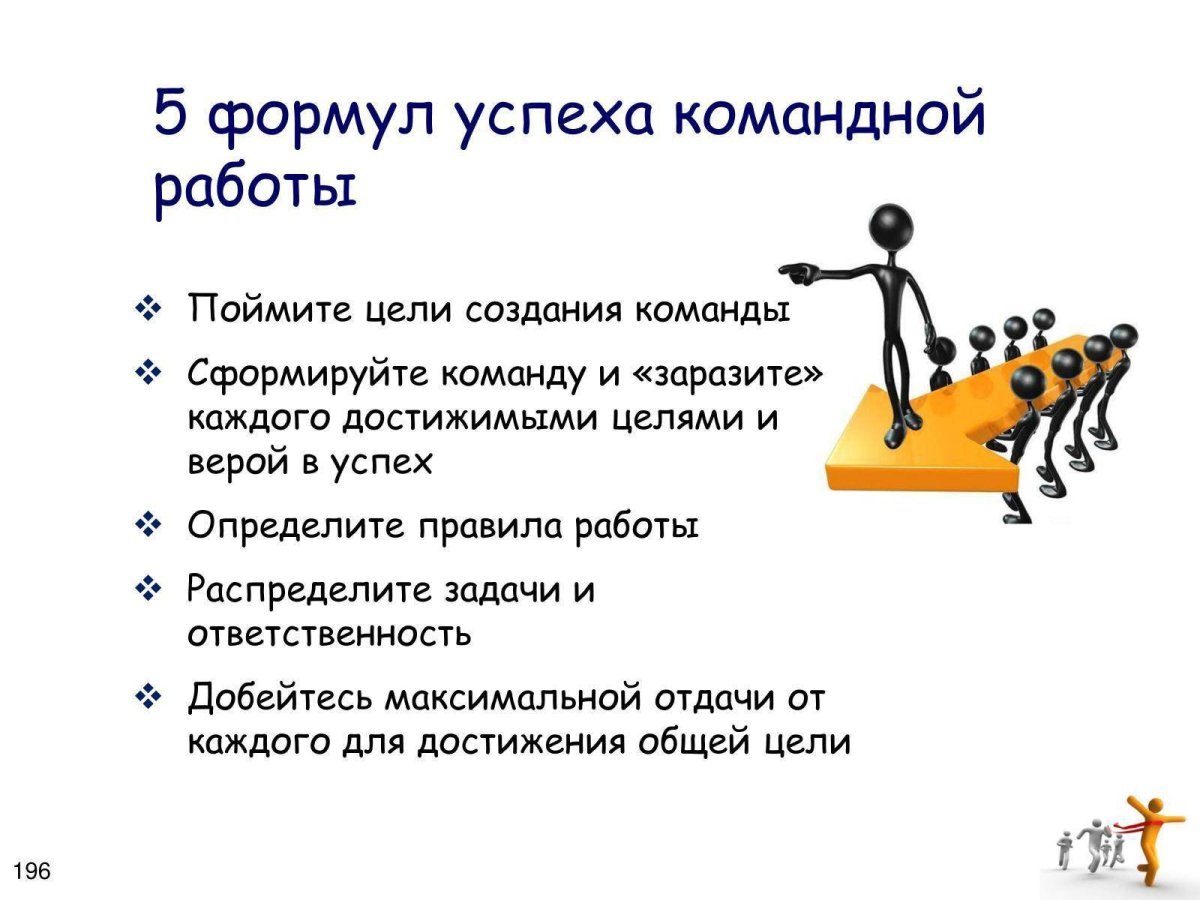 5 формул успеха командной работы

❖ Поймите цели создания команды

❖ Сформируйте команду и «заразите» каждого достижимыми целями и верой в успех

❖ Определите правила работы

❖ Распределите задачи и ответственность

❖ Добейтесь максимальной отдачи от каждого для достижения общей цели

196